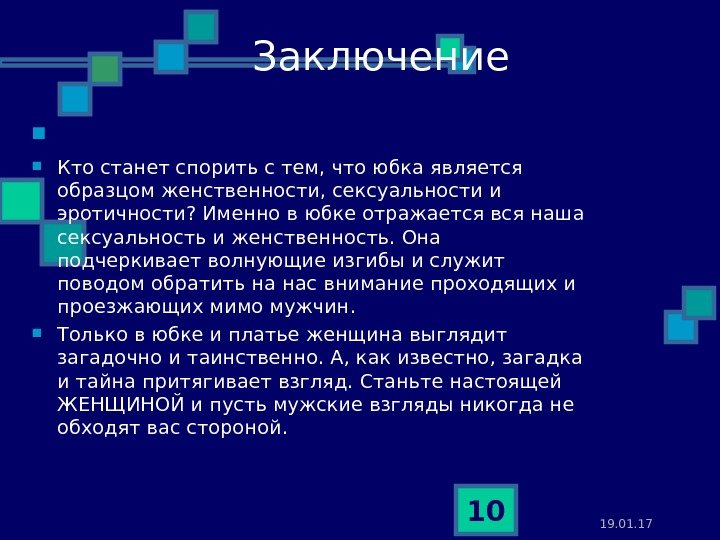 Заключение

Кто станет спорить с тем, что юбка является образцом женственности, сексуальности и эротичности? Именно в юбке отражается вся наша сексуальность и женственность. Она подчеркивает волнующие изгибы и служит поводом обратить на нас внимание проходящих и проезжающих мимо мужчин.

Только в юбке и платье женщина выглядит загадочно и таинственно. А, как известно, загадка и тайна притягивает взгляд. Станьте настоящей ЖЕНЩИНОЙ и пусть мужские взгляды никогда не обходят вас стороной.

10

19.01.17